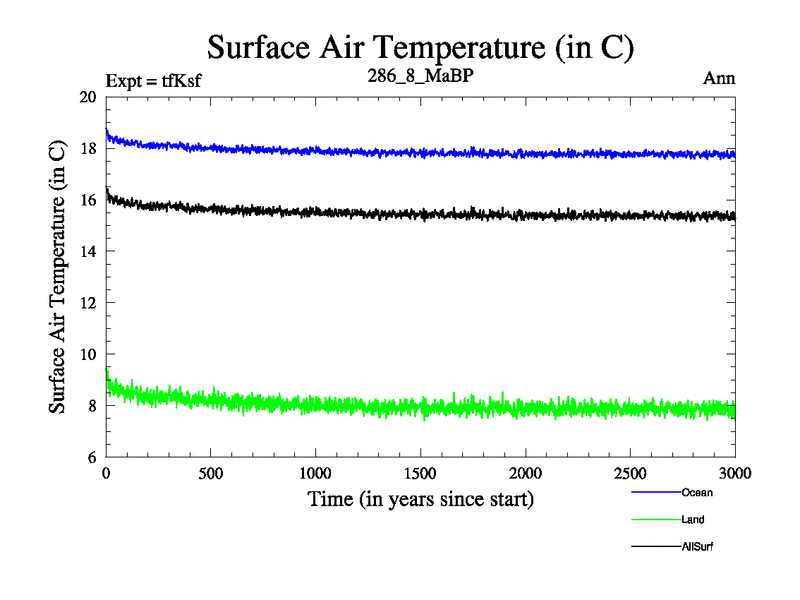 Surface Air Temperature (in C)

Expt = tfKsf

286_8_MaBP

Ann

Surface Air Temperature (in C)

20
18
16
14
12
10
8
6

0
500
1000
1500
2000
2500
3000

Time (in years since start)

Ocean
Land
AllSurf